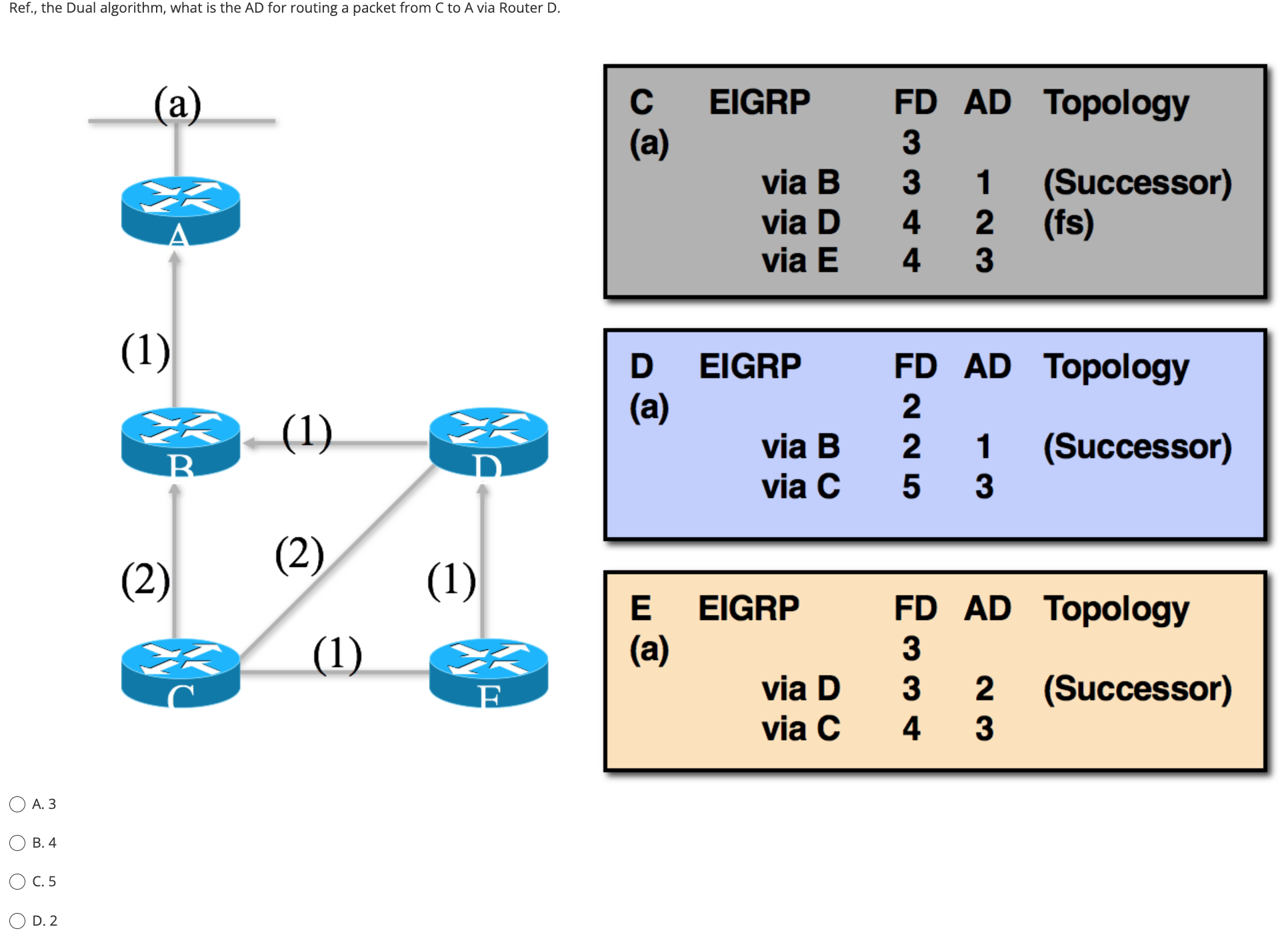 Ref., the Dual algorithm, what is the AD for routing a packet from C to A via Router D.

(a)

A

(1)

B

(1)

D

(2)

(2)

(1)

C

(1)

E

| C | EIGRP | FD | AD | Topology |
|---|---|---|---|---|
| (a) | | 3 | | |
| | via B | 3 | 1 | (Successor) |
| | via D | 4 | 2 | (fs) |
| | via E | 4 | 3 | |

| D | EIGRP | FD | AD | Topology |
|---|---|---|---|---|
| (a) | | 2 | | |
| | via B | 2 | 1 | (Successor) |
| | via C | 5 | 3 | |

| E | EIGRP | FD | AD | Topology |
|---|---|---|---|---|
| (a) | | 3 | | |
| | via D | 3 | 2 | (Successor) |
| | via C | 4 | 3 | |

A. 3

B. 4

C. 5

D. 2